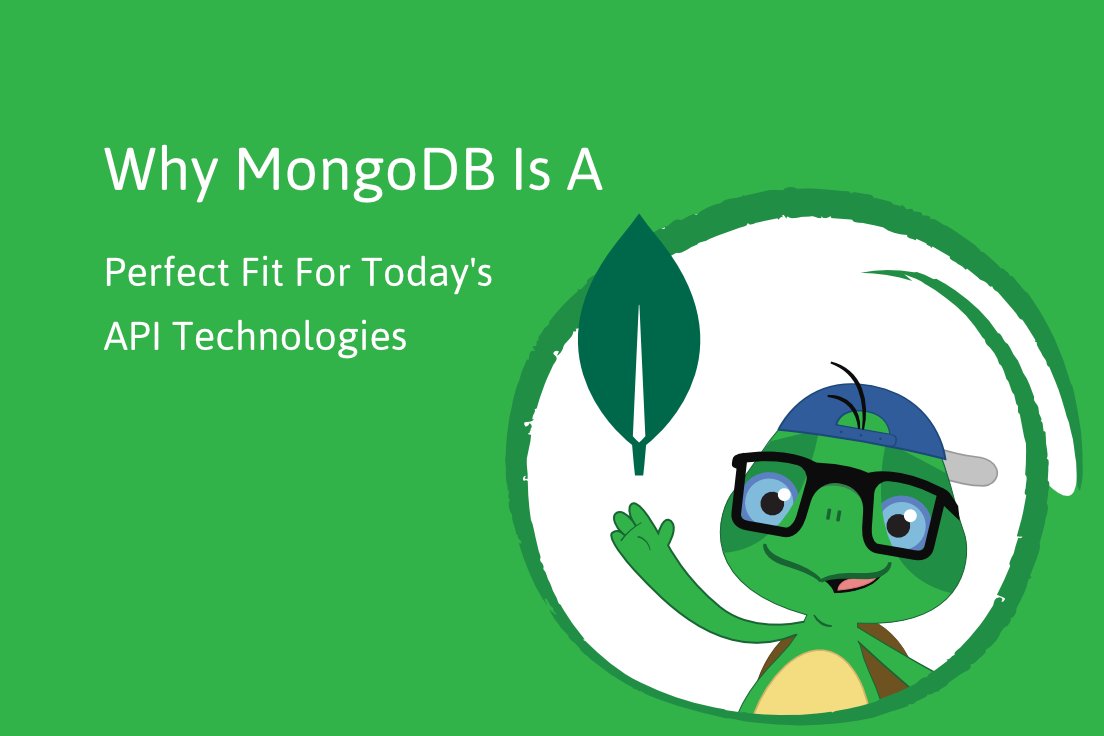 Why MongoDB Is A

Perfect Fit For Today's API Technologies